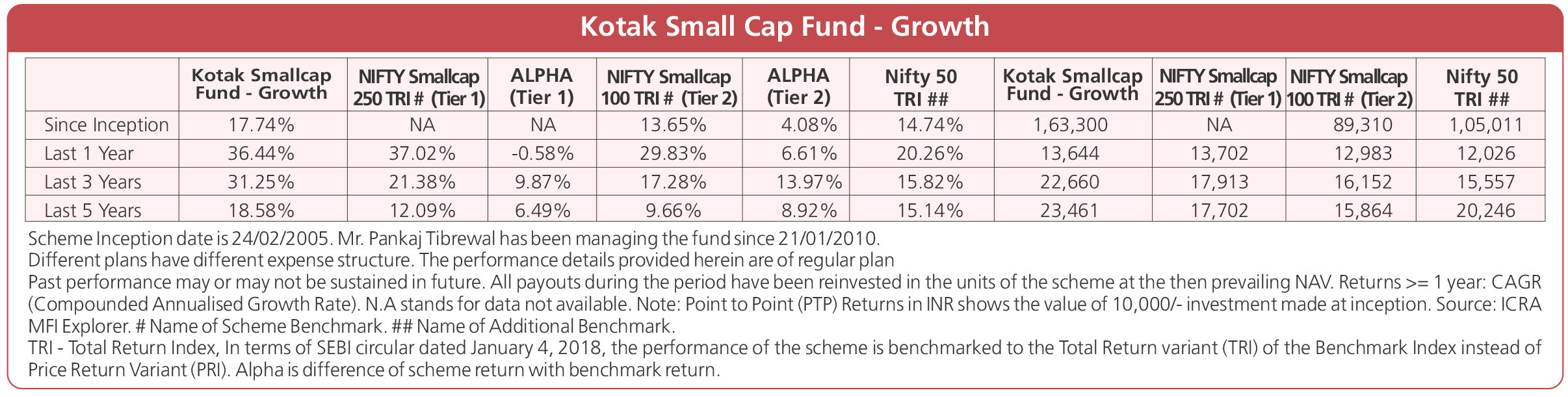 Kotak Small Cap Fund - Growth

|  | Kotak Smallcap Fund - Growth | NIFTY Smallcap 250 TRI # (Tier 1) | ALPHA (Tier 1) | NIFTY Smallcap 100 TRI # (Tier 2) | ALPHA (Tier 2) | Nifty 50 TRI ## | Kotak Smallcap Fund - Growth | NIFTY Smallcap 250 TRI # (Tier 1) | NIFTY Smallcap 100 TRI # (Tier 2) | Nifty 50 TRI ## |
|---|---|---|---|---|---|---|---|---|---|---|
| Since Inception | 17.74% | NA | NA | 13.65% | 4.08% | 14.74% | 1,63,300 | NA | 89,310 | 1,05,011 |
| Last 1 Year | 36.44% | 37.02% | -0.58% | 29.83% | 6.61% | 20.26% | 13,644 | 13,702 | 12,983 | 12,026 |
| Last 3 Years | 31.25% | 21.38% | 9.87% | 17.28% | 13.97% | 15.82% | 22,660 | 17,913 | 16,152 | 15,557 |
| Last 5 Years | 18.58% | 12.09% | 6.49% | 9.66% | 8.92% | 15.14% | 23,461 | 17,702 | 15,864 | 20,246 |

Scheme Inception date is 24/02/2005. Mr. Pankaj Tibrewal has been managing the fund since 21/01/2010.
Different plans have different expense structure. The performance details provided herein are of regular plan
Past performance may or may not be sustained in future. All payouts during the period have been reinvested in the units of the scheme at the then prevailing NAV. Returns >= 1 year: CAGR (Compounded Annualised Growth Rate). N.A stands for data not available. Note: Point to Point (PTP) Returns in INR shows the value of 10,000/- investment made at inception. Source: ICRA MFI Explorer. # Name of Scheme Benchmark. ## Name of Additional Benchmark.
TRI - Total Return Index, In terms of SEBI circular dated January 4, 2018, the performance of the scheme is benchmarked to the Total Return variant (TRI) of the Benchmark Index instead of Price Return Variant (PRI). Alpha is difference of scheme return with benchmark return.